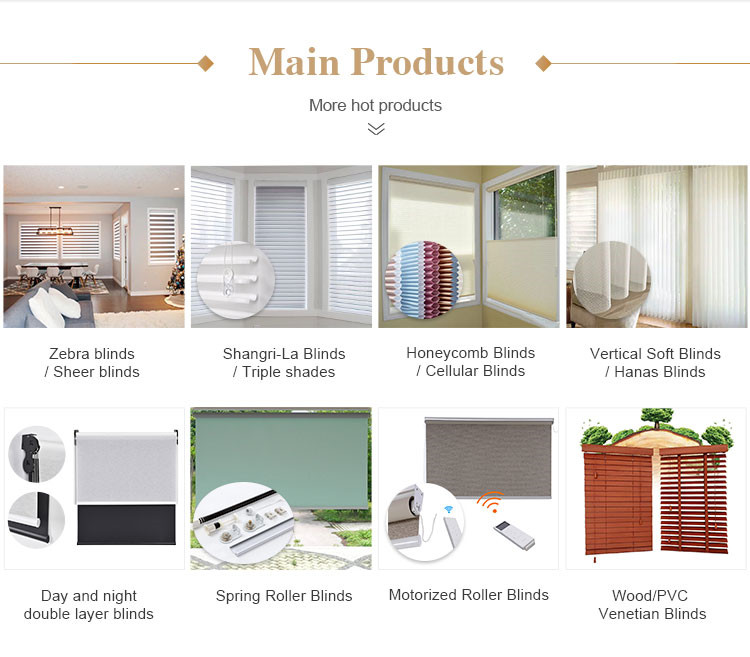 Main Products

More hot products

Zebra blinds / Sheer blinds

Shangri-La Blinds / Triple shades

Honeycomb Blinds / Cellular Blinds

Vertical Soft Blinds / Hanas Blinds

Day and night double layer blinds

Spring Roller Blinds

Motorized Roller Blinds

Wood/PVC Venetian Blinds